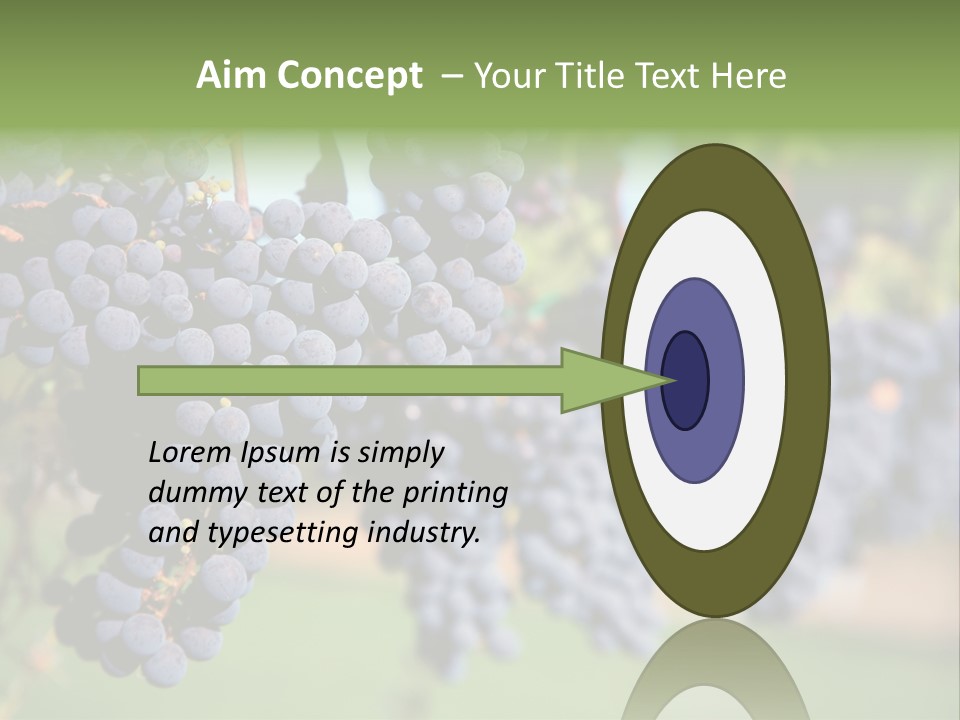 Aim Concept – Your Title Text Here

Lorem Ipsum is simply dummy text of the printing and typesetting industry.